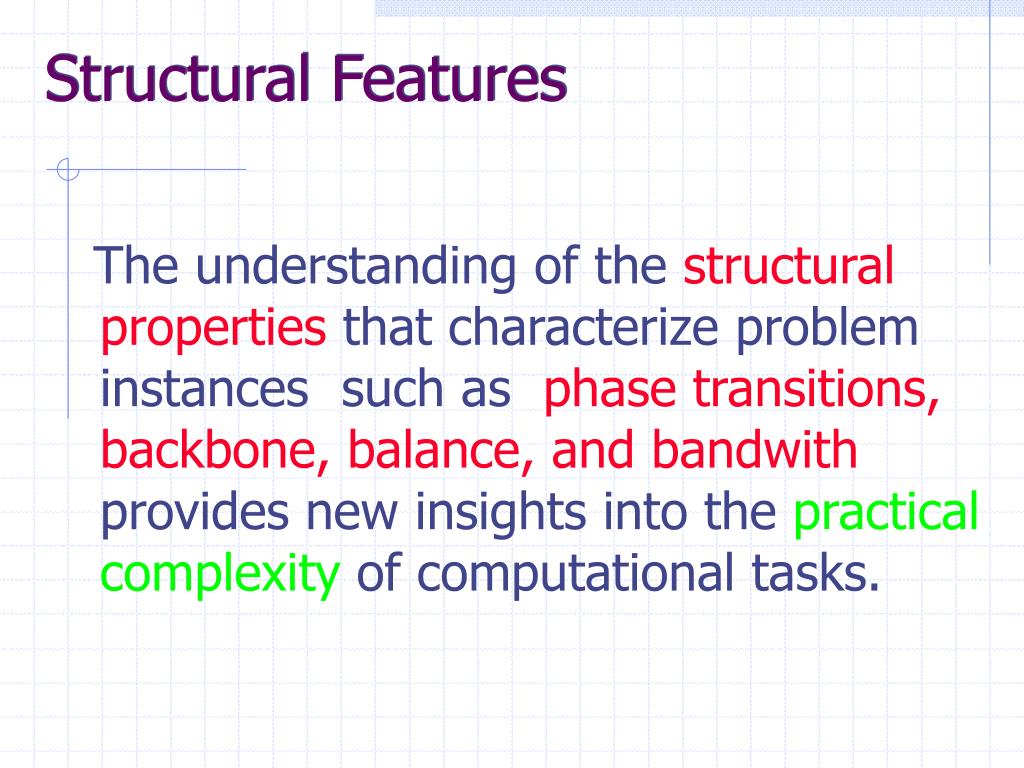 Structural Features

The understanding of the structural properties that characterize problem instances  such as  phase transitions, backbone, balance, and bandwith provides new insights into the practical complexity of computational tasks.